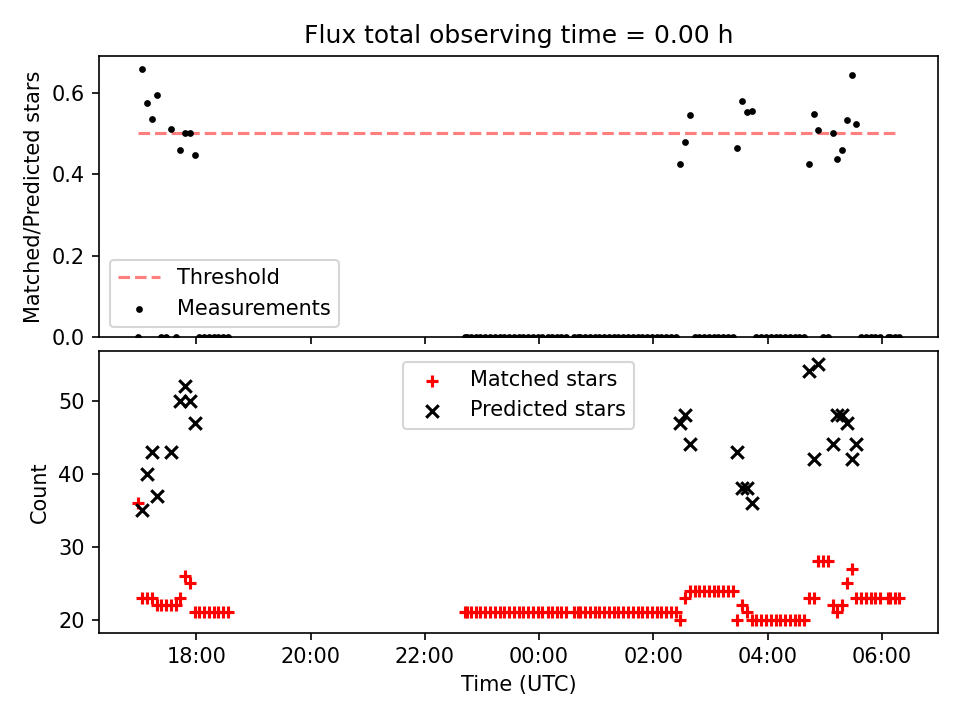 Flux total observing time = 0.00 h

Matched/Predicted stars

0.6
0.4
0.2
0.0

Threshold
Measurements

Count

50
40
30
20

Matched stars
Predicted stars

18:00
20:00
22:00
00:00
02:00
04:00
06:00

Time (UTC)